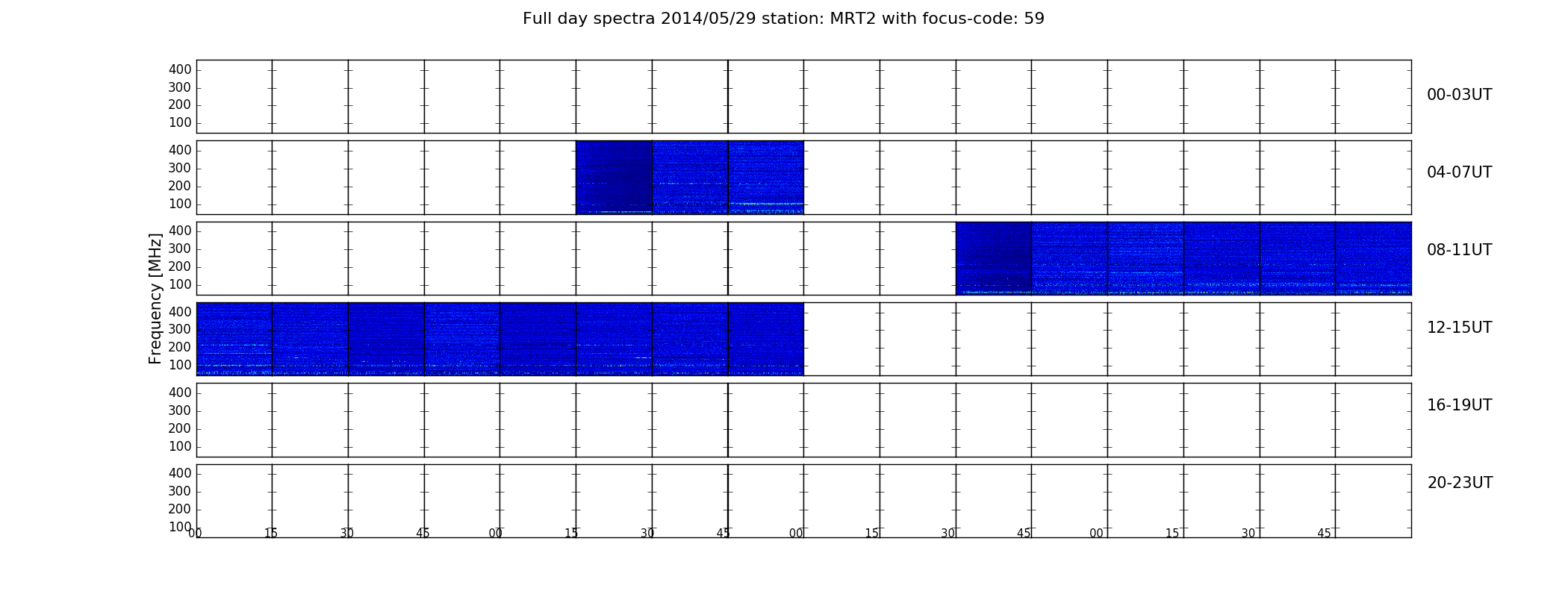 Full day spectra 2014/05/29 station: MRT2 with focus-code: 59

Frequency [MHz]

400
300
200
100
00-03UT

400
300
200
100
04-07UT

400
300
200
100
08-11UT

400
300
200
100
12-15UT

400
300
200
100
16-19UT

400
300
200
100
20-23UT

00 15 30 45 00 15 30 45 00 15 30 45 00 15 30 45